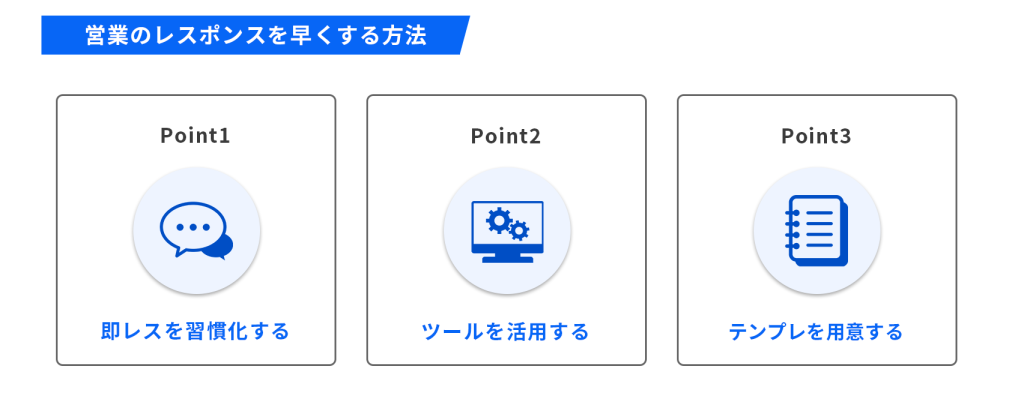 営業のレスポンスを早くする方法

Point1

即レスを習慣化する

Point2

ツールを活用する

Point3

テンプレを用意する